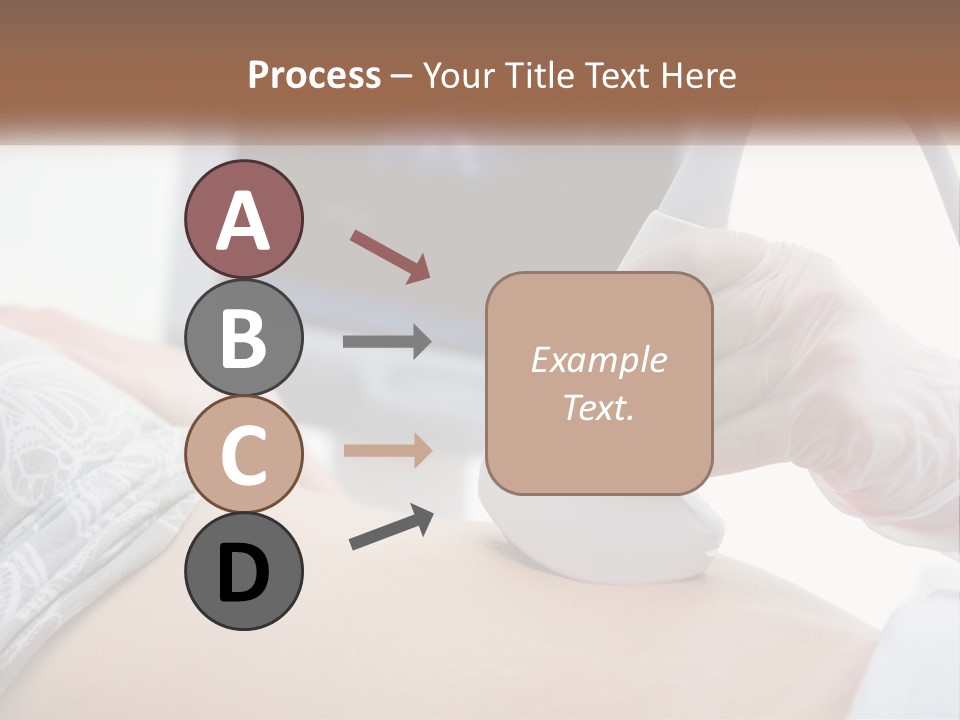 Process – Your Title Text Here

A

B

C

D

Example Text.